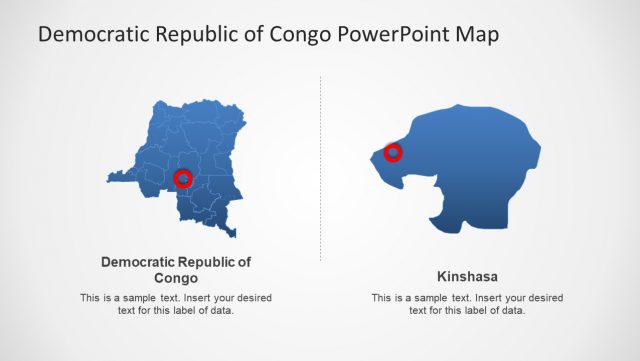 Democratic Republic of Congo PowerPoint Map

Democratic Republic of Congo

This is a sample text. Insert your desired text for this label of data.

Kinshasa

This is a sample text. Insert your desired text for this label of data.